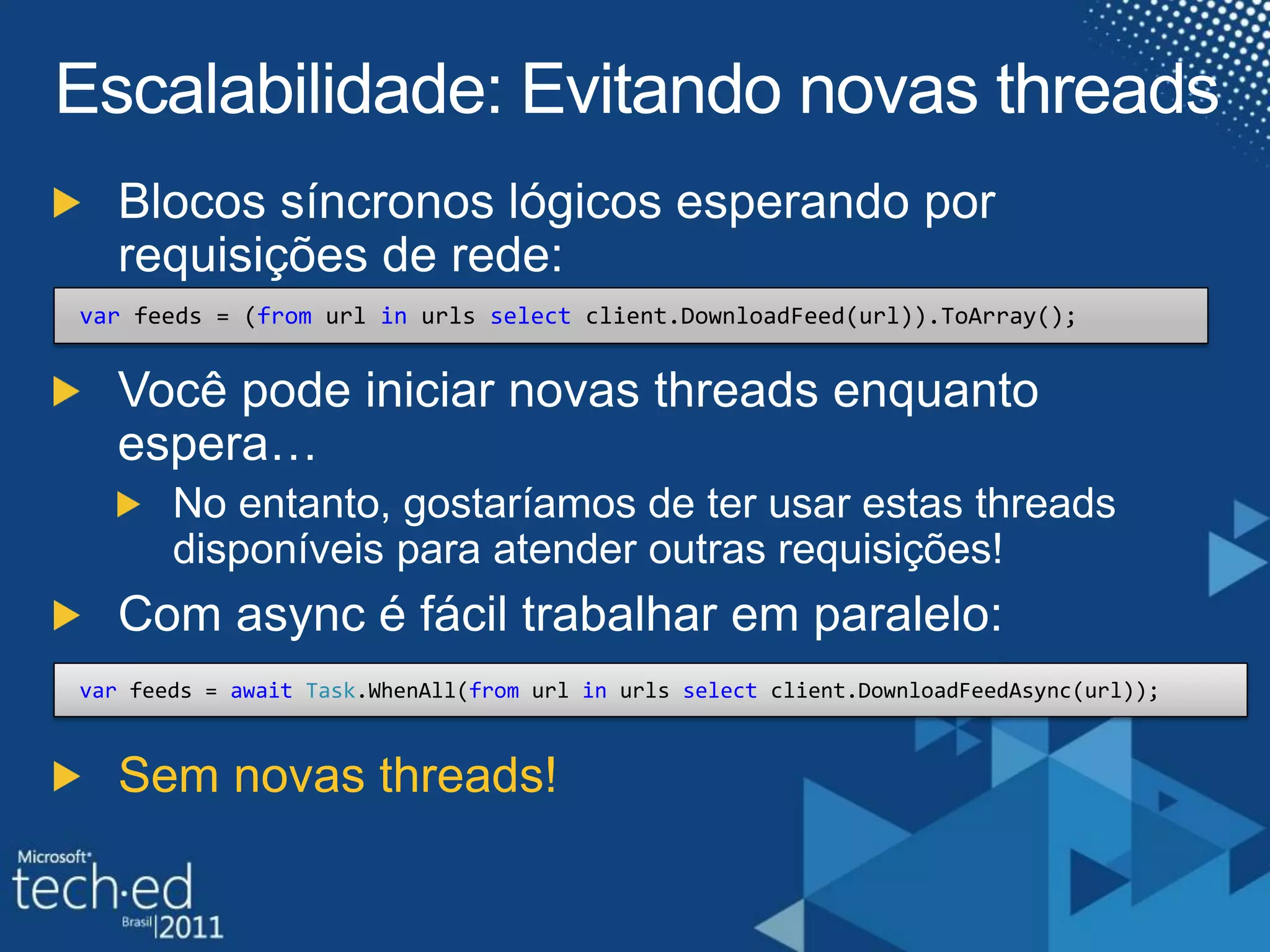 Escalabilidade: Evitando novas threads

Blocos síncronos lógicos esperando por requisições de rede:

var feeds = (from url in urls select client.DownloadFeed(url)).ToArray();

Você pode iniciar novas threads enquanto espera…

No entanto, gostaríamos de ter usar estas threads disponíveis para atender outras requisições!

Com async é fácil trabalhar em paralelo:

var feeds = await Task.WhenAll(from url in urls select client.DownloadFeedAsync(url));

Sem novas threads!

Microsoft
tech·ed
Brasil 2011